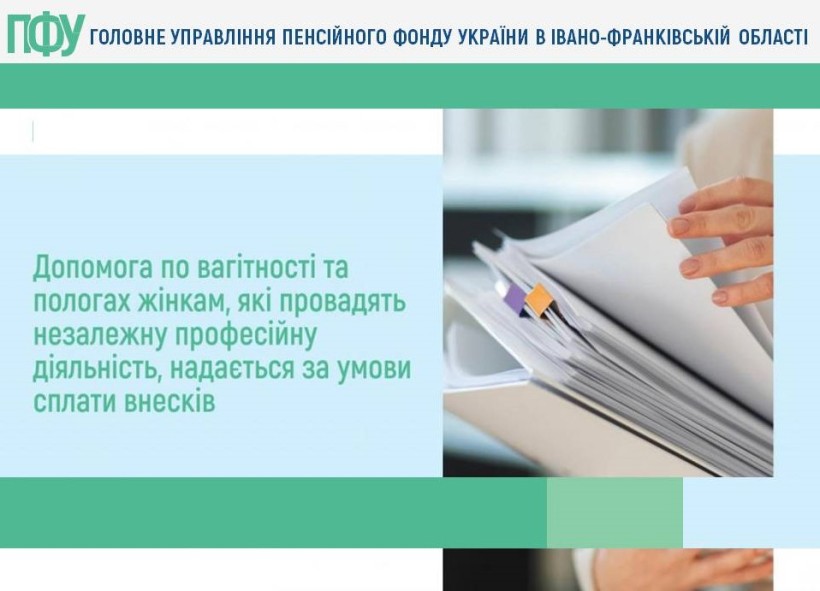 ПФУ ГОЛОВНЕ УПРАВЛІННЯ ПЕНСІЙНОГО ФОНДУ УКРАЇНИ В ІВАНО-ФРАНКІВСЬКІЙ ОБЛАСТІ

Допомога по вагітності та пологах жінкам, які провадять незалежну професійну діяльність, надається за умови сплати внесків